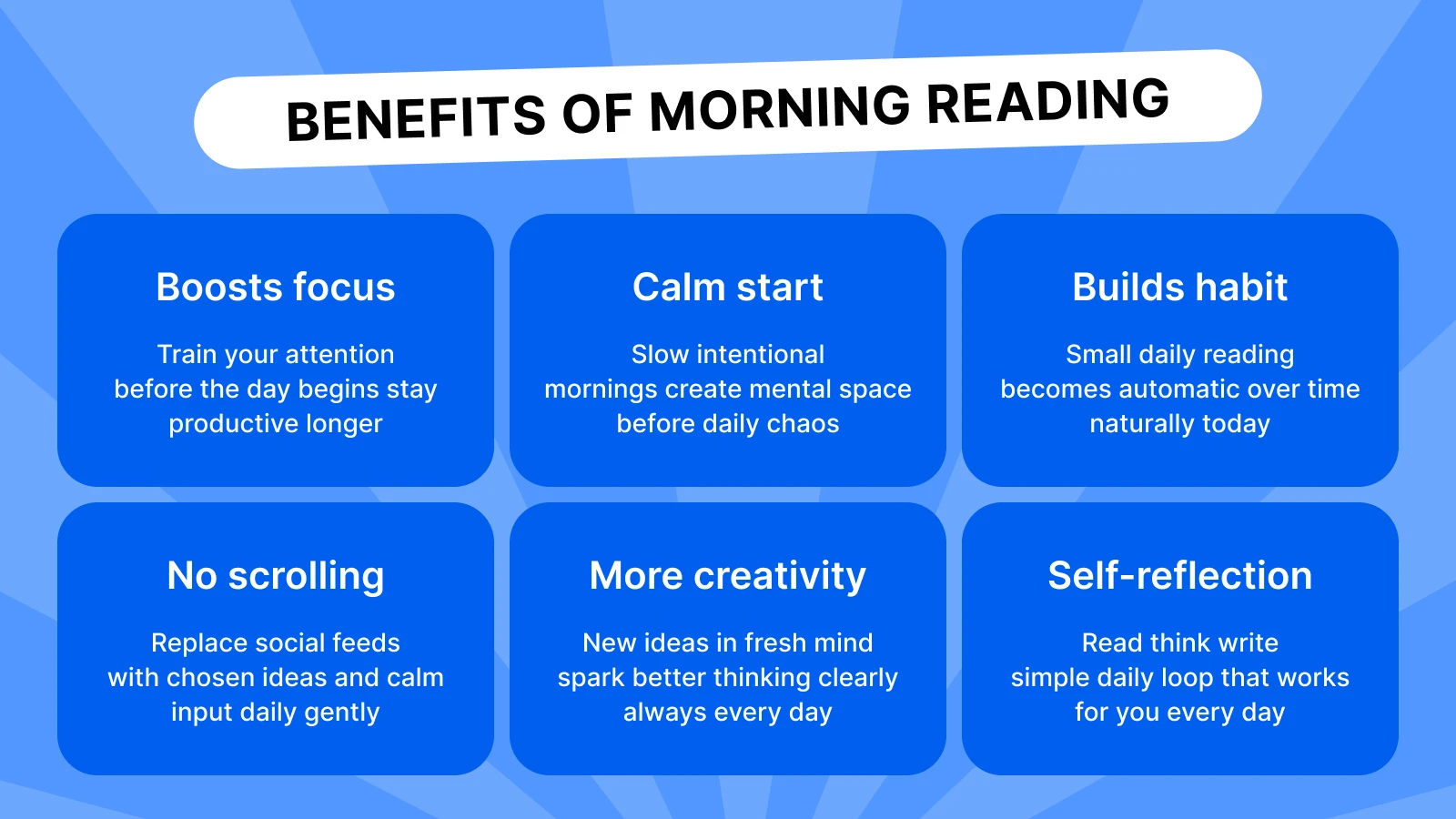 BENEFITS OF MORNING READING

Boosts focus

Train your attention before the day begins stay productive longer

Calm start

Slow intentional mornings create mental space before daily chaos

Builds habit

Small daily reading becomes automatic over time naturally today

No scrolling

Replace social feeds with chosen ideas and calm input daily gently

More creativity

New ideas in fresh mind spark better thinking clearly always every day

Self-reflection

Read think write simple daily loop that works for you every day